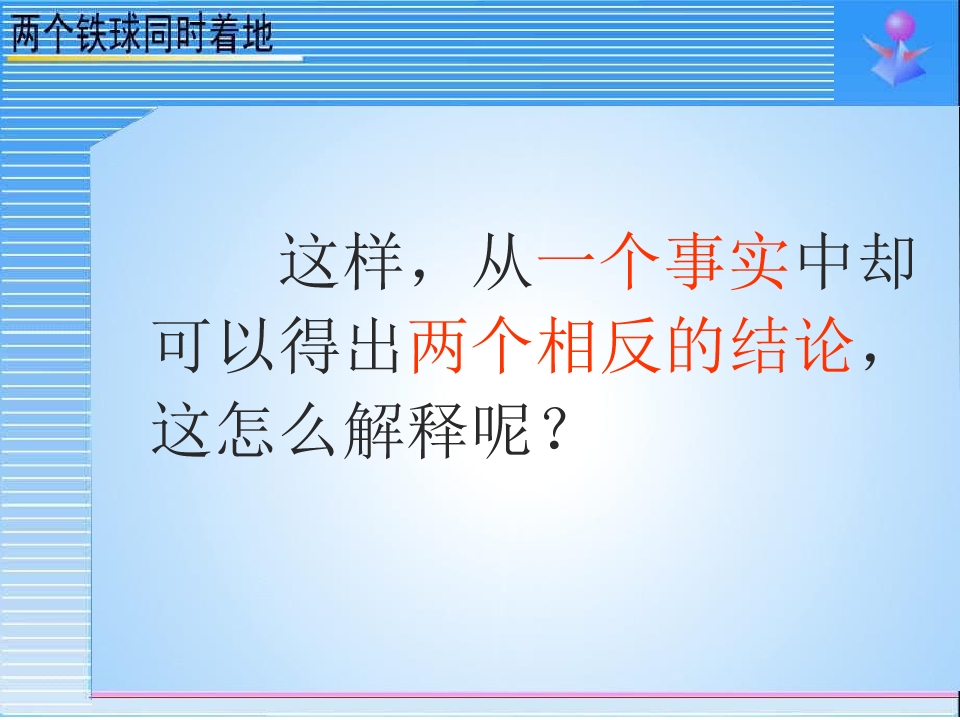 两个铁球同时着地

这样，从一个事实中却可以得出两个相反的结论，这怎么解释呢？